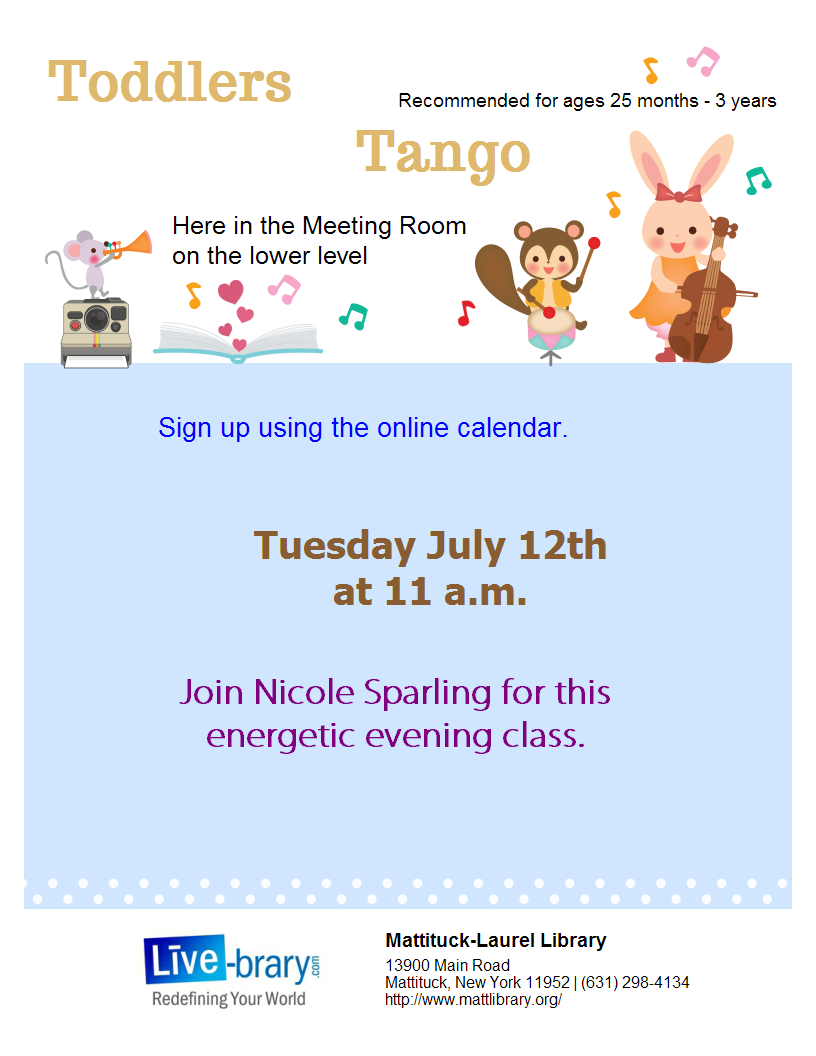 Toddlers

Recommended for ages 25 months - 3 years

Tango

Here in the Meeting Room on the lower level

Sign up using the online calendar.

Tuesday July 12th at 11 a.m.

Join Nicole Sparling for this energetic evening class.

Live-brary.com
Redefining Your World

Mattituck-Laurel Library
13900 Main Road
Mattituck, New York 11952 | (631) 298-4134
http://www.mattlibrary.org/